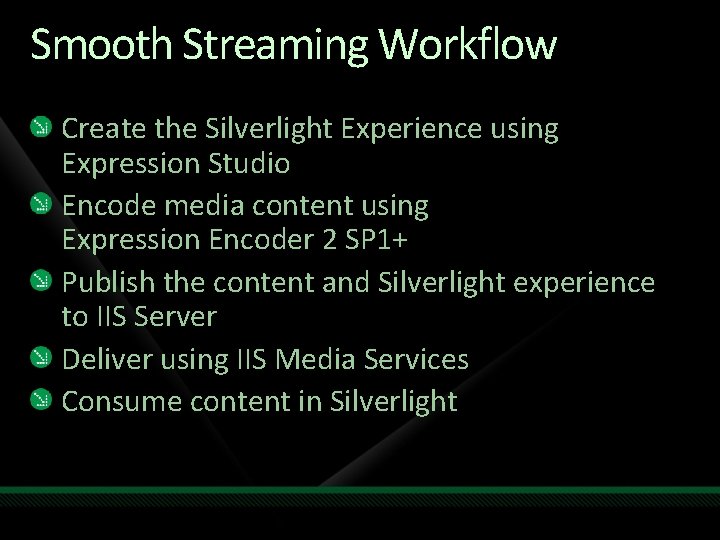 Smooth Streaming Workflow

Create the Silverlight Experience using Expression Studio

Encode media content using Expression Encoder 2 SP1+

Publish the content and Silverlight experience to IIS Server

Deliver using IIS Media Services

Consume content in Silverlight